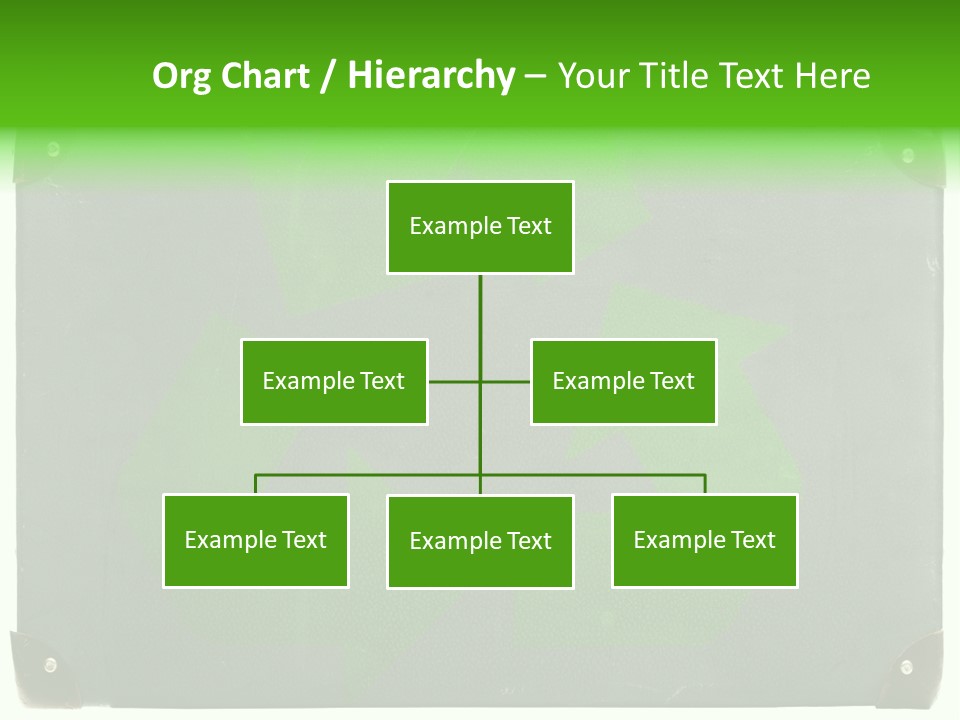 Org Chart / Hierarchy – Your Title Text Here

Example Text

Example Text

Example Text

Example Text

Example Text

Example Text